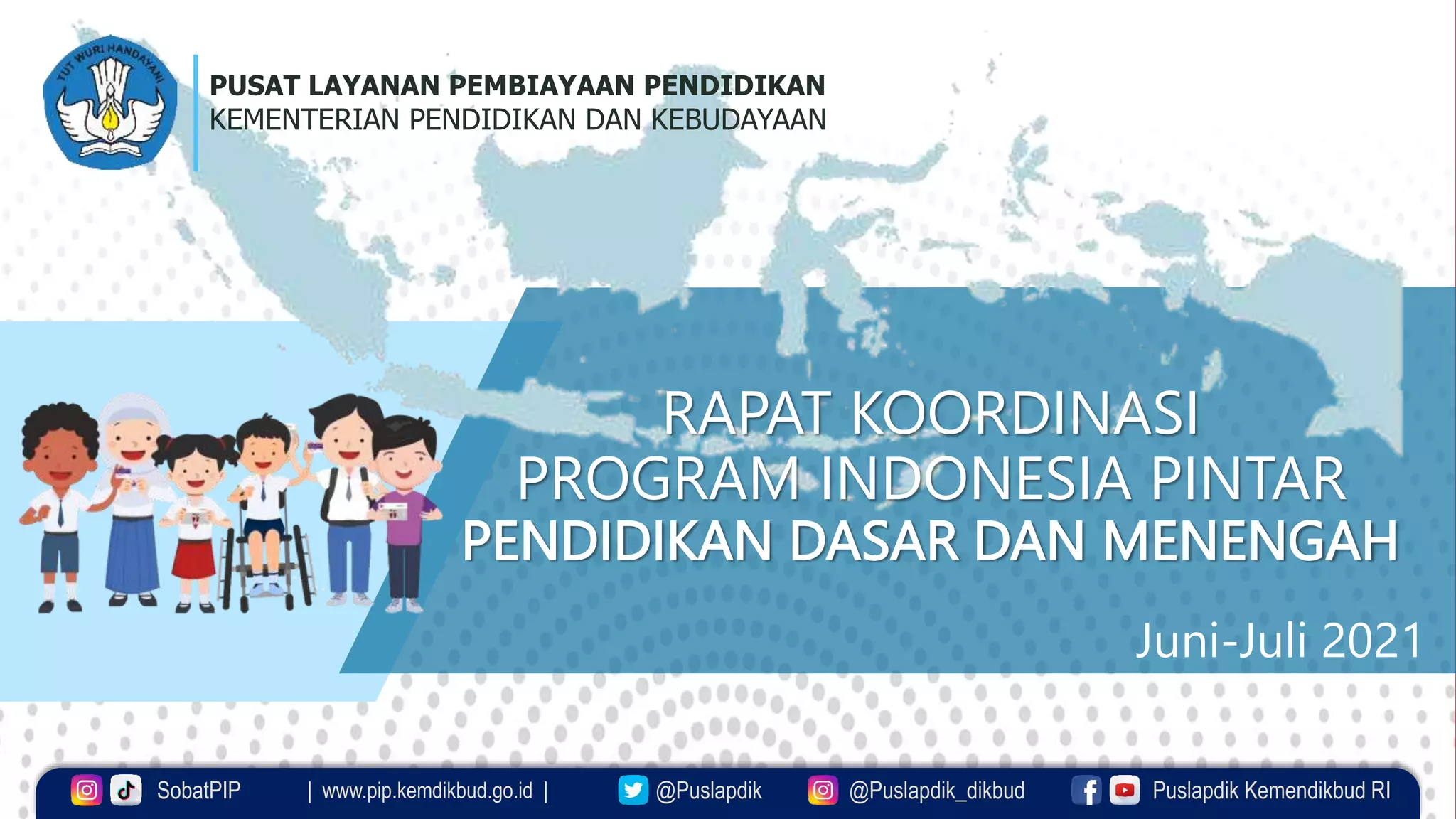 TUT WURI HANDAYANI

PUSAT LAYANAN PEMBIAYAAN PENDIDIKAN
KEMENTERIAN PENDIDIKAN DAN KEBUDAYAAN

RAPAT KOORDINASI
PROGRAM INDONESIA PINTAR
PENDIDIKAN DASAR DAN MENENGAH

Juni-Juli 2021

SobatPIP | www.pip.kemdikbud.go.id | @Puslapdik @Puslapdik_dikbud Puslapdik Kemendikbud RI